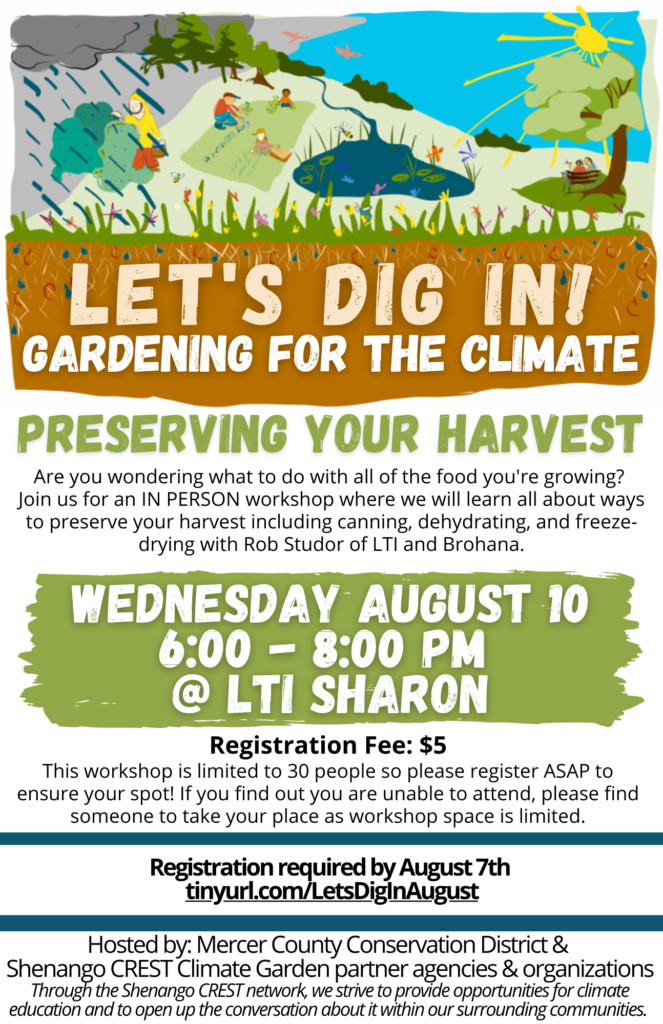 LET'S DIG IN!
GARDENING FOR THE CLIMATE

PRESERVING YOUR HARVEST

Are you wondering what to do with all of the food you're growing? Join us for an IN PERSON workshop where we will learn all about ways to preserve your harvest including canning, dehydrating, and freeze-drying with Rob Studor of LTI and Brohana.

WEDNESDAY AUGUST 10
6:00 - 8:00 PM
@ LTI SHARON

Registration Fee: $5

This workshop is limited to 30 people so please register ASAP to ensure your spot! If you find out you are unable to attend, please find someone to take your place as workshop space is limited.

Registration required by August 7th
tinyurl.com/LetsDigInAugust

Hosted by: Mercer County Conservation District & Shenango CREST Climate Garden partner agencies & organizations

Through the Shenango CREST network, we strive to provide opportunities for climate education and to open up the conversation about it within our surrounding communities.